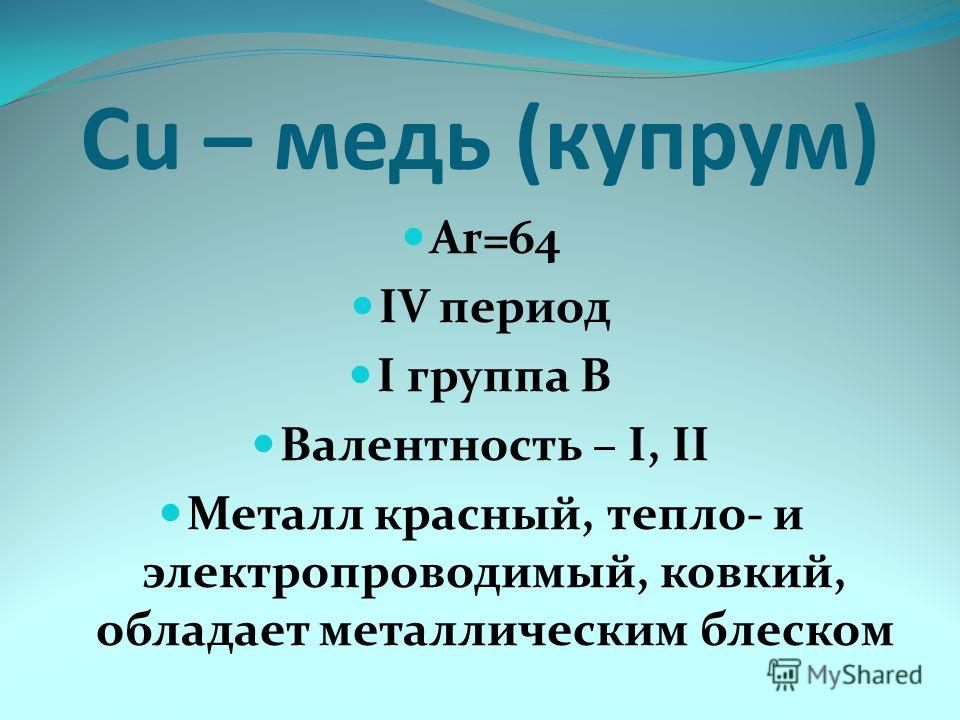 Cu – медь (купрум)

Ar=64

IV период

I группа B

Валентность – I, II

Металл красный, тепло- и электропроводимый, ковкий, обладает металлическим блеском

MyShared